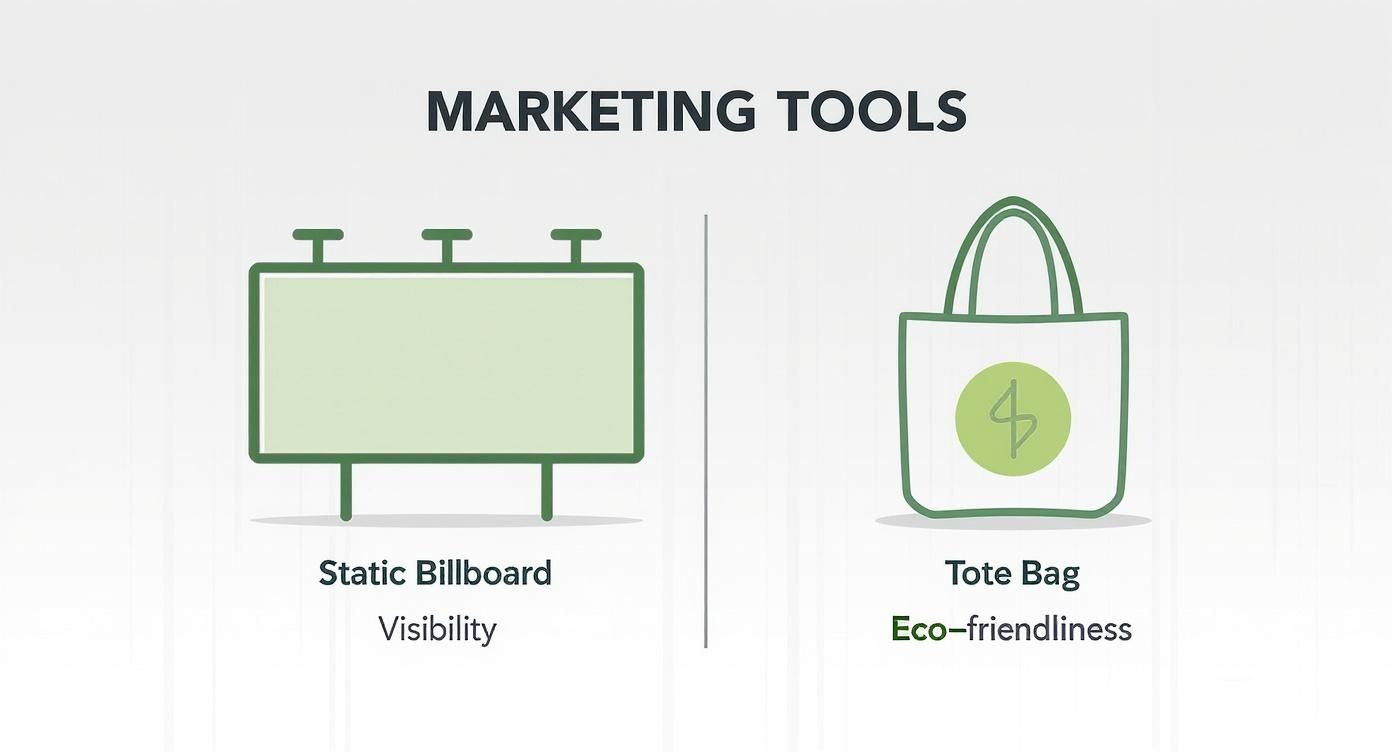 MARKETING TOOLS

Static Billboard
Visibility

Tote Bag
Eco–friendliness